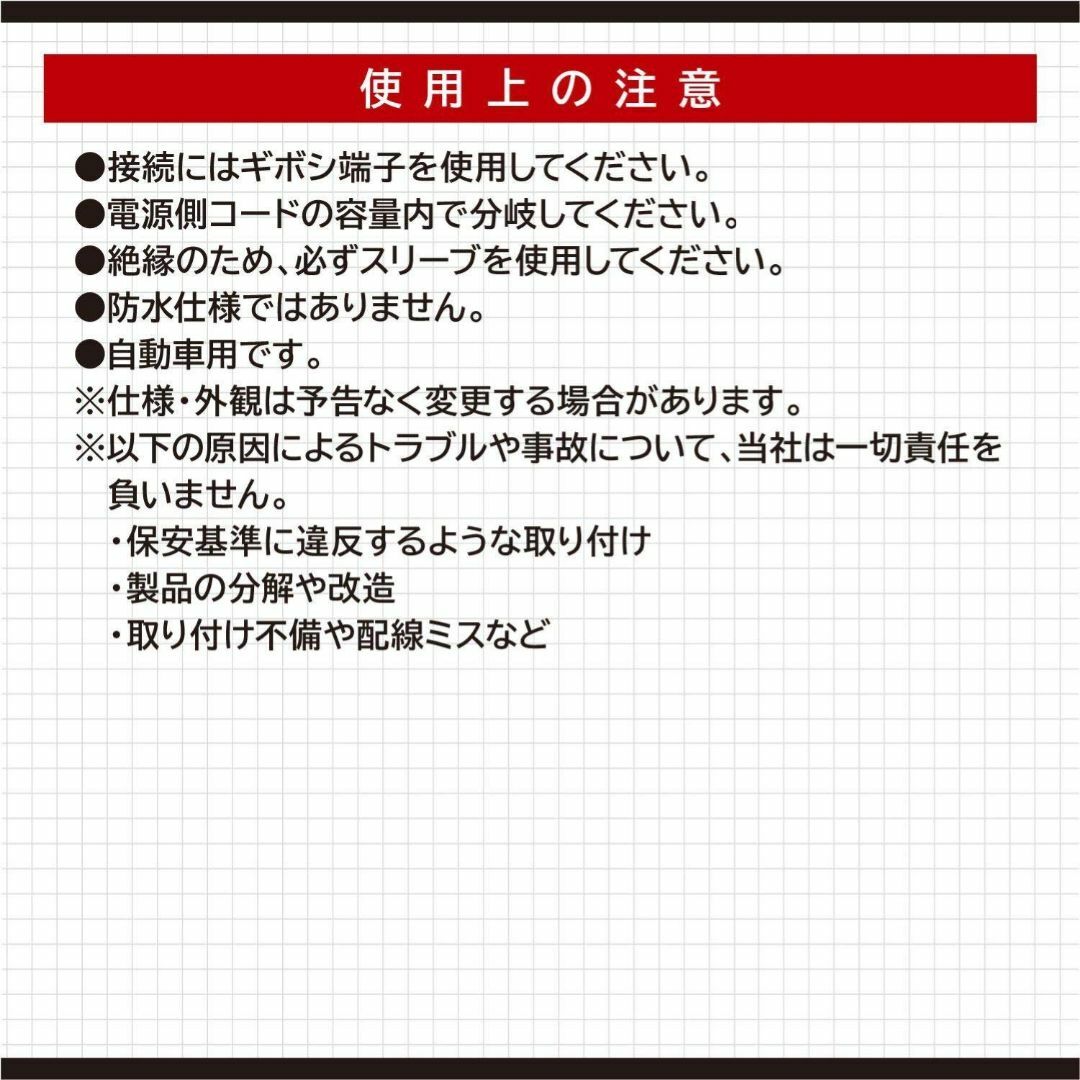 使用上の注意

●接続にはギボシ端子を使用してください。
●電源側コードの容量内で分岐してください。
●絶縁のため、必ずスリーブを使用してください。
●防水仕様ではありません。
●自動車用です。
※仕様・外観は予告なく変更する場合があります。
※以下の原因によるトラブルや事故について、当社は一切責任を負いません。
・保安基準に違反するような取り付け
・製品の分解や改造
・取り付け不備や配線ミスなど